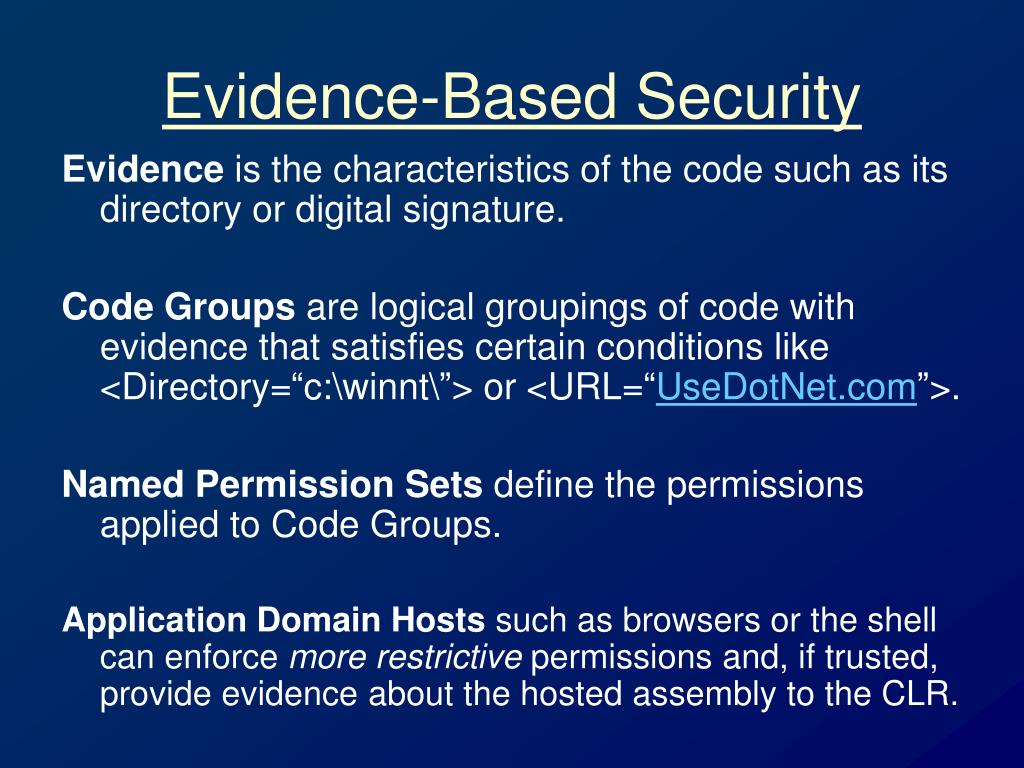 Evidence-Based Security

Evidence is the characteristics of the code such as its directory or digital signature.

Code Groups are logical groupings of code with evidence that satisfies certain conditions like <Directory=“c:\winnt\”> or <URL=“UseDotNet.com”>.

Named Permission Sets define the permissions applied to Code Groups.

Application Domain Hosts such as browsers or the shell can enforce more restrictive permissions and, if trusted, provide evidence about the hosted assembly to the CLR.